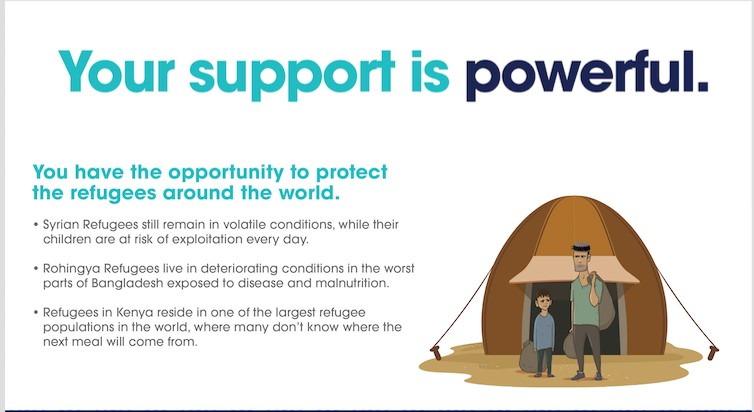 Your support is powerful.

You have the opportunity to protect the refugees around the world.

• Syrian Refugees still remain in volatile conditions, while their children are at risk of exploitation every day.

• Rohingya Refugees live in deteriorating conditions in the worst parts of Bangladesh exposed to disease and malnutrition.

• Refugees in Kenya reside in one of the largest refugee populations in the world, where many don't know where the next meal will come from.